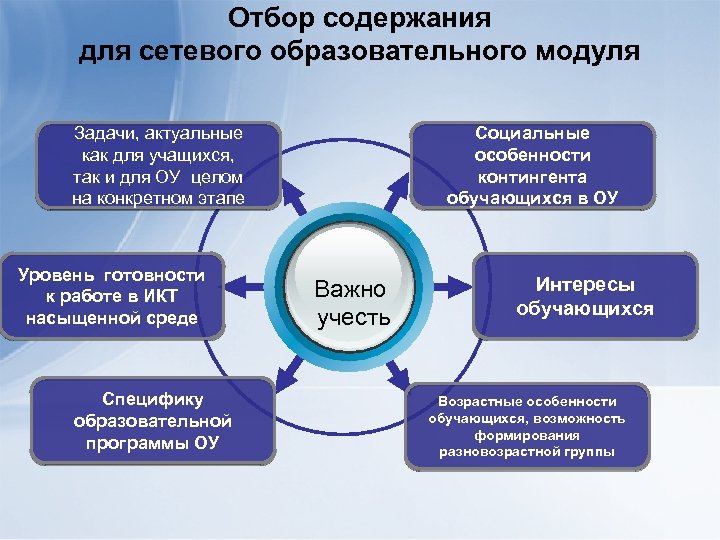 Отбор содержания
для сетевого образовательного модуля

Задачи, актуальные как для учащихся, так и для ОУ целом на конкретном этапе

Социальные особенности контингента обучающихся в ОУ

Уровень готовности к работе в ИКТ насыщенной среде

Важно учесть

Интересы обучающихся

Специфику образовательной программы ОУ

Возрастные особенности обучающихся, возможность формирования разновозрастной группы